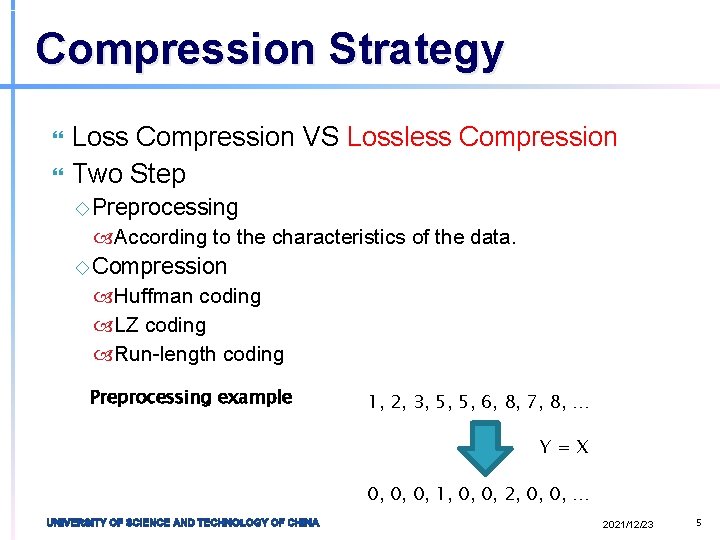 Compression Strategy

Loss Compression VS Lossless Compression

Two Step

Preprocessing

According to the characteristics of the data.

Compression

Huffman coding

LZ coding

Run-length coding

Preprocessing example

1, 2, 3, 5, 5, 6, 8, 7, 8, …

Y = X

0, 0, 0, 1, 0, 0, 2, 0, 0, …

UNIVERSITY OF SCIENCE AND TECHNOLOGY OF CHINA

2021/12/23

5